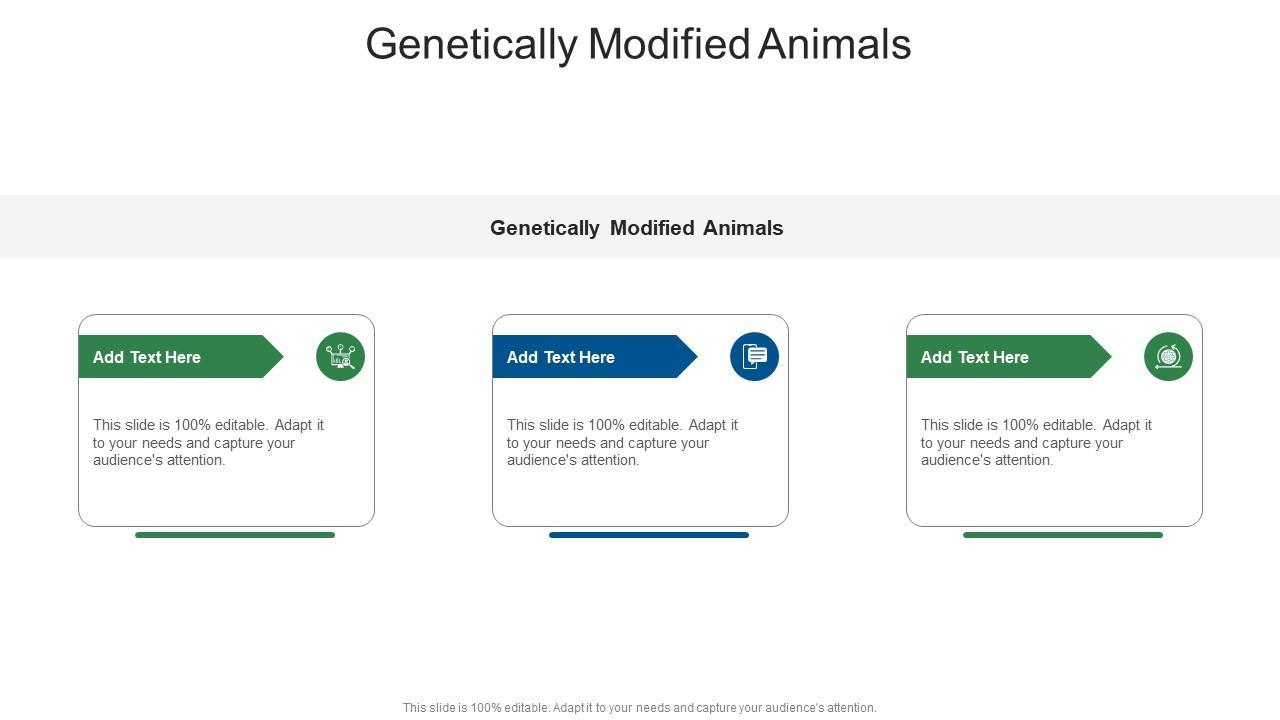 Genetically Modified Animals

Genetically Modified Animals

Add Text Here

This slide is 100% editable. Adapt it to your needs and capture your audience's attention.

Add Text Here

This slide is 100% editable. Adapt it to your needs and capture your audience's attention.

Add Text Here

This slide is 100% editable. Adapt it to your needs and capture your audience's attention.

This slide is 100% editable. Adapt it to your needs and capture your audience's attention.